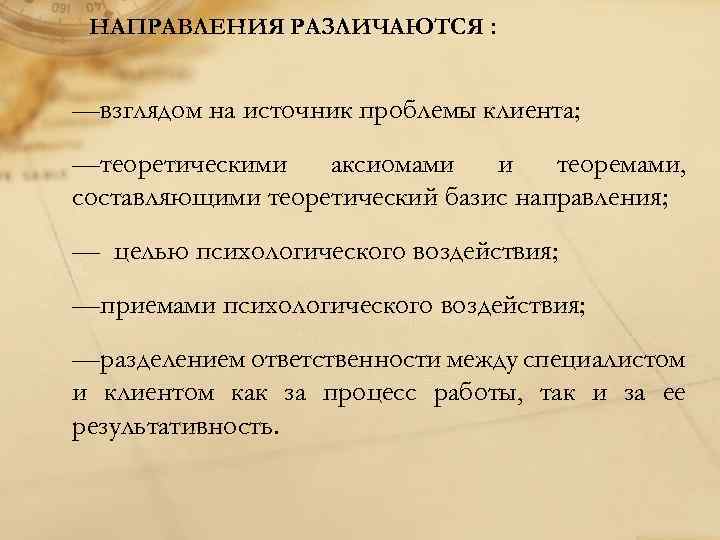 НАПРАВЛЕНИЯ РАЗЛИЧАЮТСЯ :

—взглядом на источник проблемы клиента;

—теоретическими аксиомами и теоремами, составляющими теоретический базис направления;

— целью психологического воздействия;

—приемами психологического воздействия;

—разделением ответственности между специалистом и клиентом как за процесс работы, так и за ее результативность.